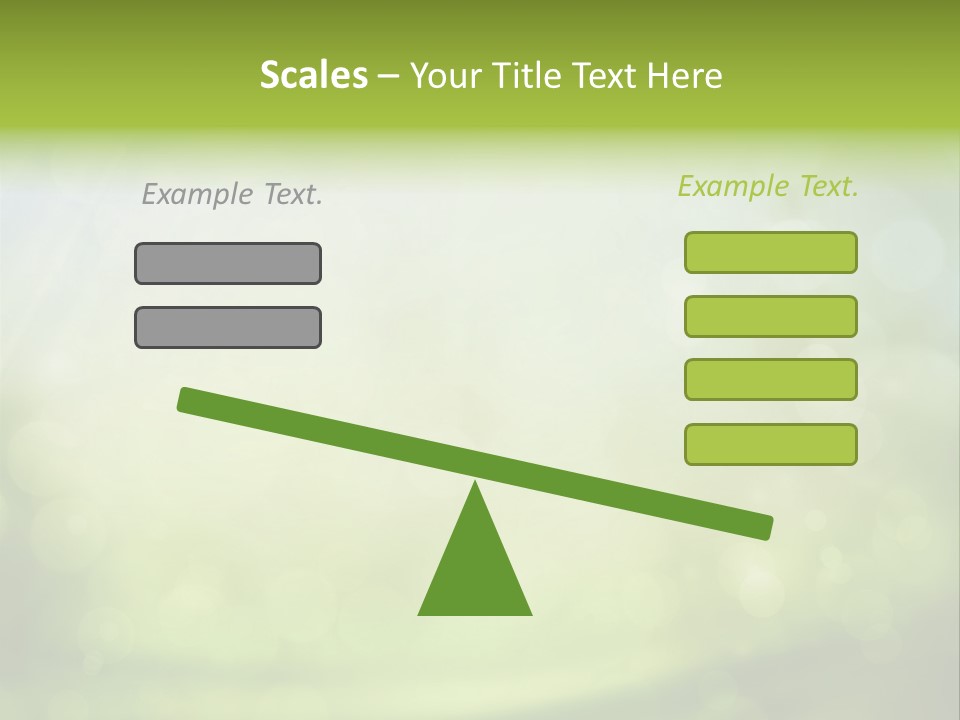 Scales – Your Title Text Here

Example Text.

Example Text.